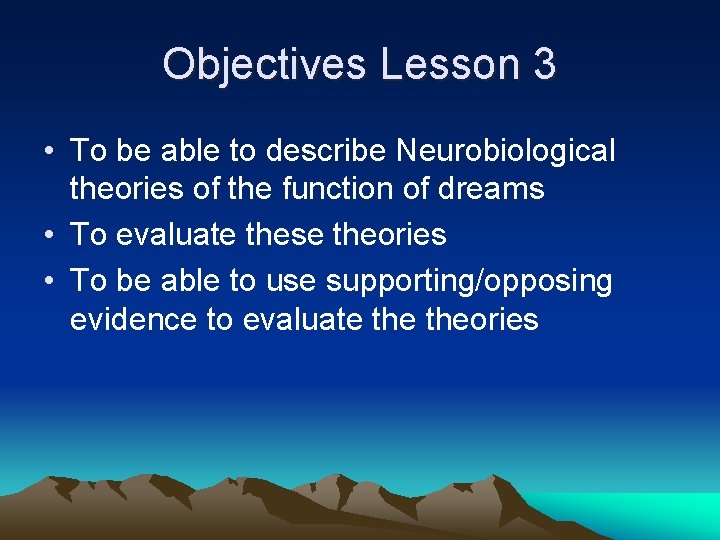 Objectives Lesson 3

• To be able to describe Neurobiological theories of the function of dreams
• To evaluate these theories
• To be able to use supporting/opposing evidence to evaluate the theories